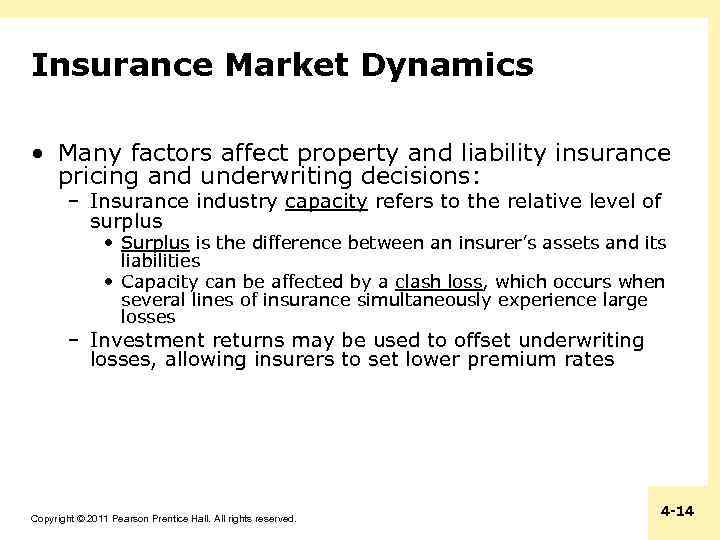 Insurance Market Dynamics

• Many factors affect property and liability insurance pricing and underwriting decisions:
– Insurance industry capacity refers to the relative level of surplus
• Surplus is the difference between an insurer's assets and its liabilities
• Capacity can be affected by a clash loss, which occurs when several lines of insurance simultaneously experience large losses
– Investment returns may be used to offset underwriting losses, allowing insurers to set lower premium rates

Copyright © 2011 Pearson Prentice Hall. All rights reserved.

4-14